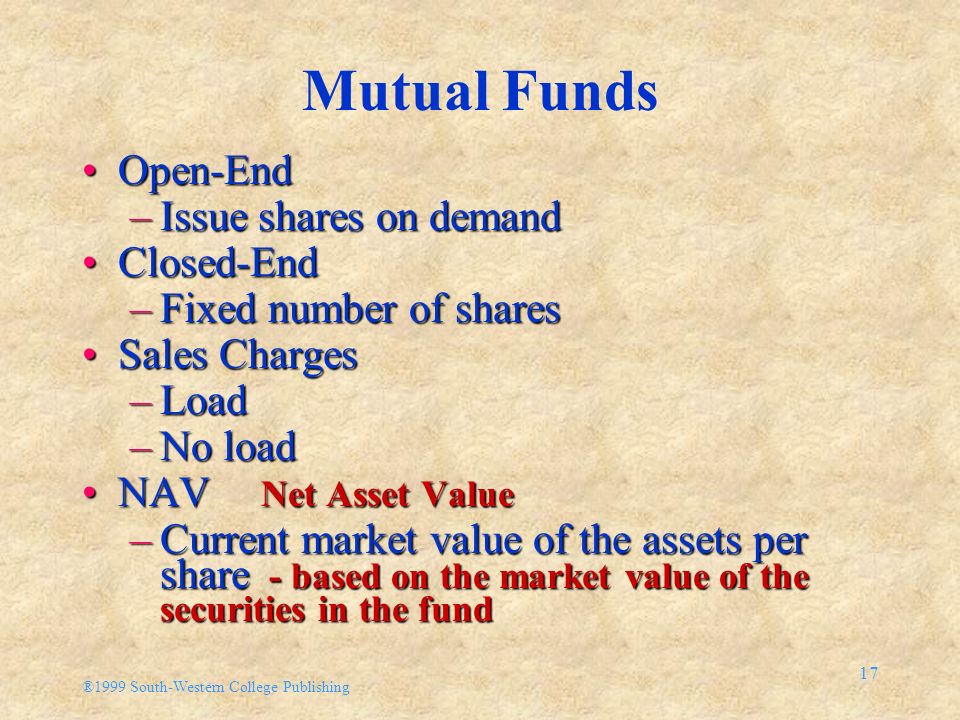 Mutual Funds

• Open-End
– Issue shares on demand
• Closed-End
– Fixed number of shares
• Sales Charges
– Load
– No load
• NAV Net Asset Value
– Current market value of the assets per share - based on the market value of the securities in the fund

®1999 South-Western College Publishing

17